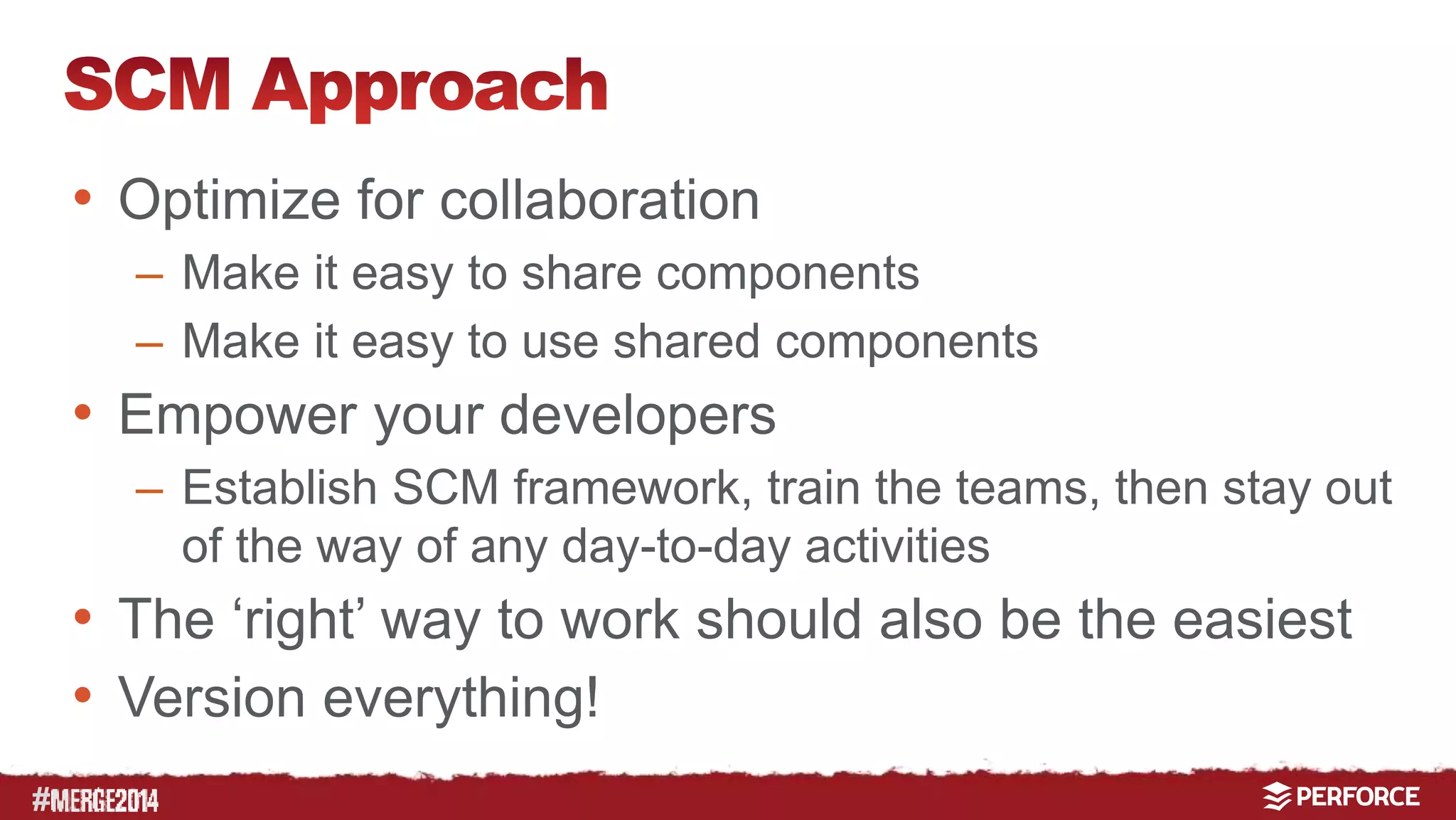 SCM Approach

• Optimize for collaboration
– Make it easy to share components
– Make it easy to use shared components
• Empower your developers
– Establish SCM framework, train the teams, then stay out of the way of any day-to-day activities
• The ‘right’ way to work should also be the easiest
• Version everything!

#MERGE2014

PERFORCE